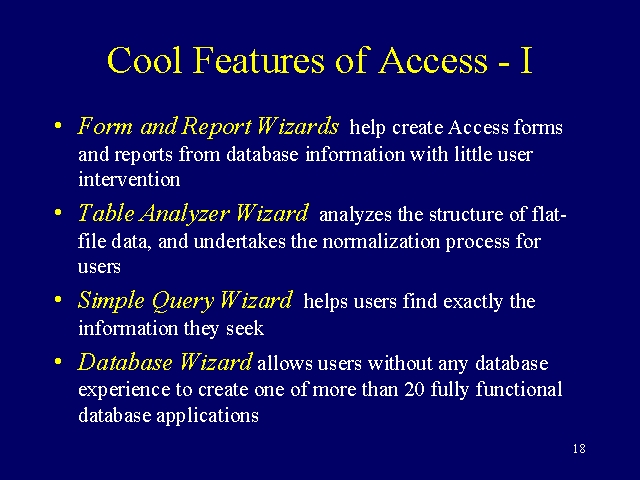 Cool Features of Access - I

• Form and Report Wizards help create Access forms and reports from database information with little user intervention

• Table Analyzer Wizard analyzes the structure of flat-file data, and undertakes the normalization process for users

• Simple Query Wizard helps users find exactly the information they seek

• Database Wizard allows users without any database experience to create one of more than 20 fully functional database applications

18